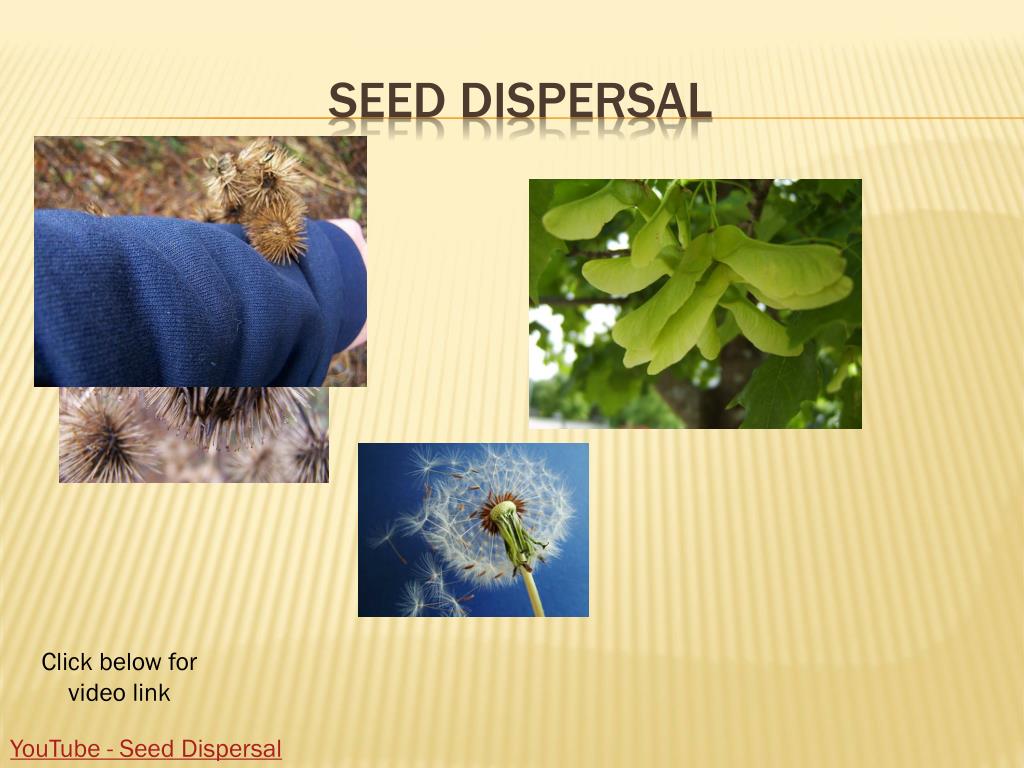 SEED DISPERSAL

Click below for video link

YouTube - Seed Dispersal